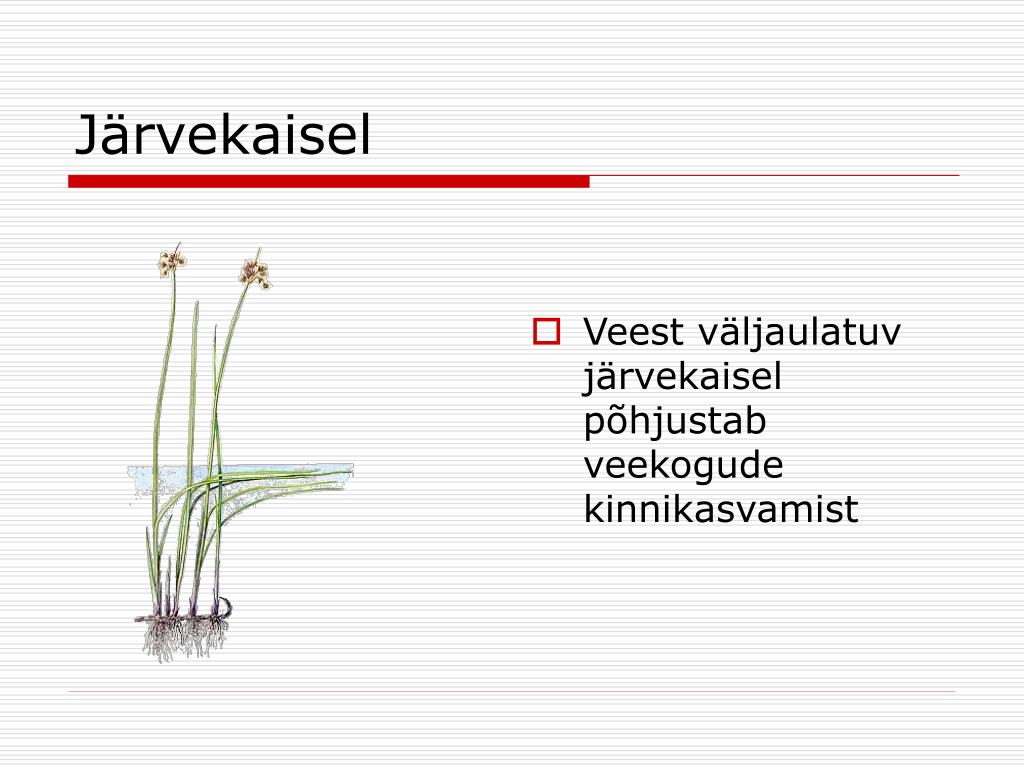 Järvekaisel

Veest väljaulatuv järvekaisel põhjustab veekogude kinnikasvamist